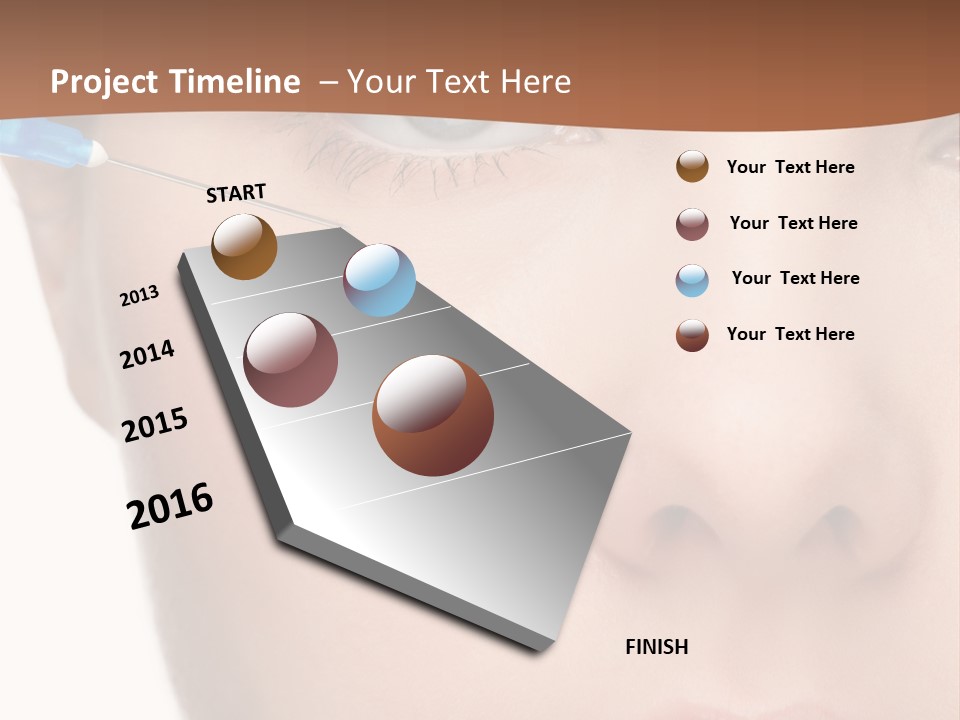 Project Timeline – Your Text Here

START

2013

2014

2015

2016

FINISH

Your Text Here

Your Text Here

Your Text Here

Your Text Here